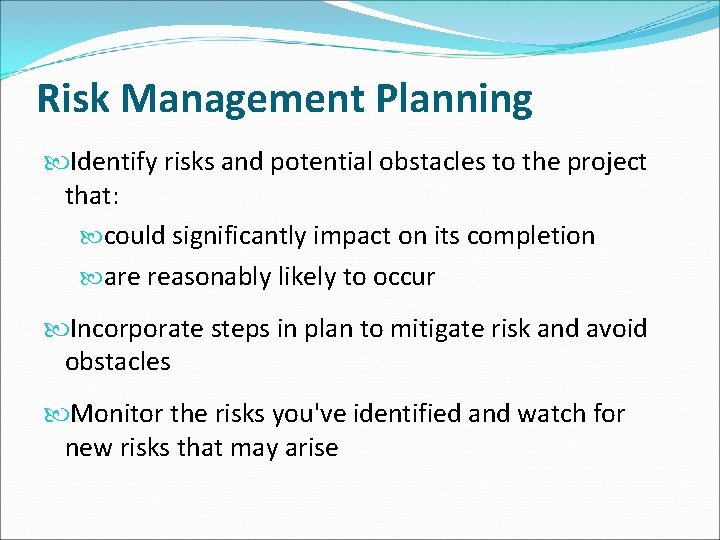 Risk Management Planning

Identify risks and potential obstacles to the project that:

could significantly impact on its completion

are reasonably likely to occur

Incorporate steps in plan to mitigate risk and avoid obstacles

Monitor the risks you've identified and watch for new risks that may arise